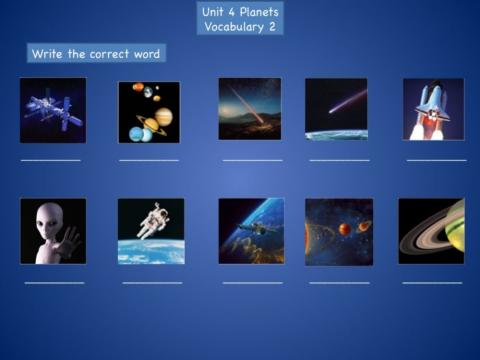 Unit 4 Planets
Vocabulary 2

Write the correct word